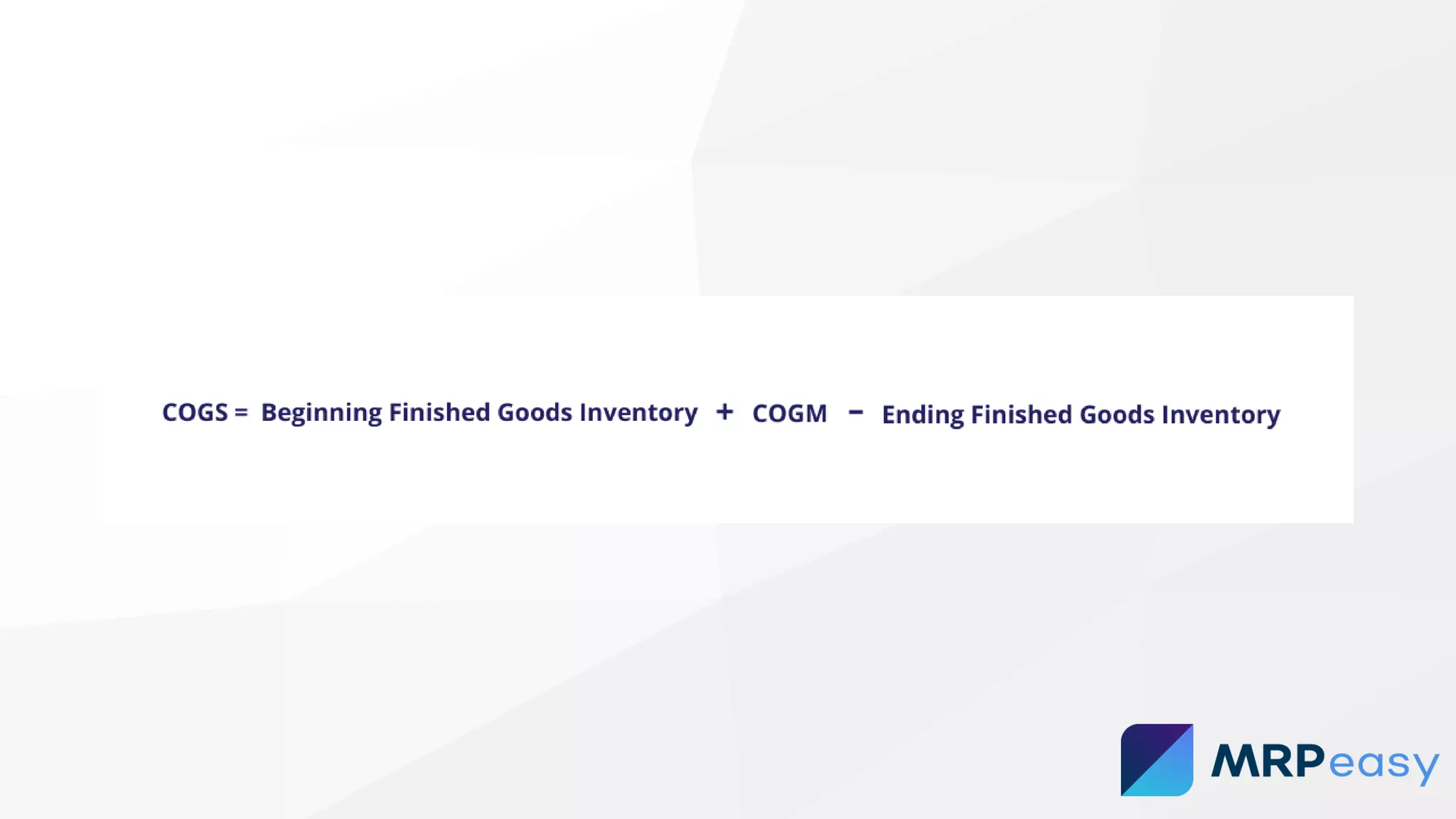 COGS = Beginning Finished Goods Inventory + COGM − Ending Finished Goods Inventory

MRPeasy